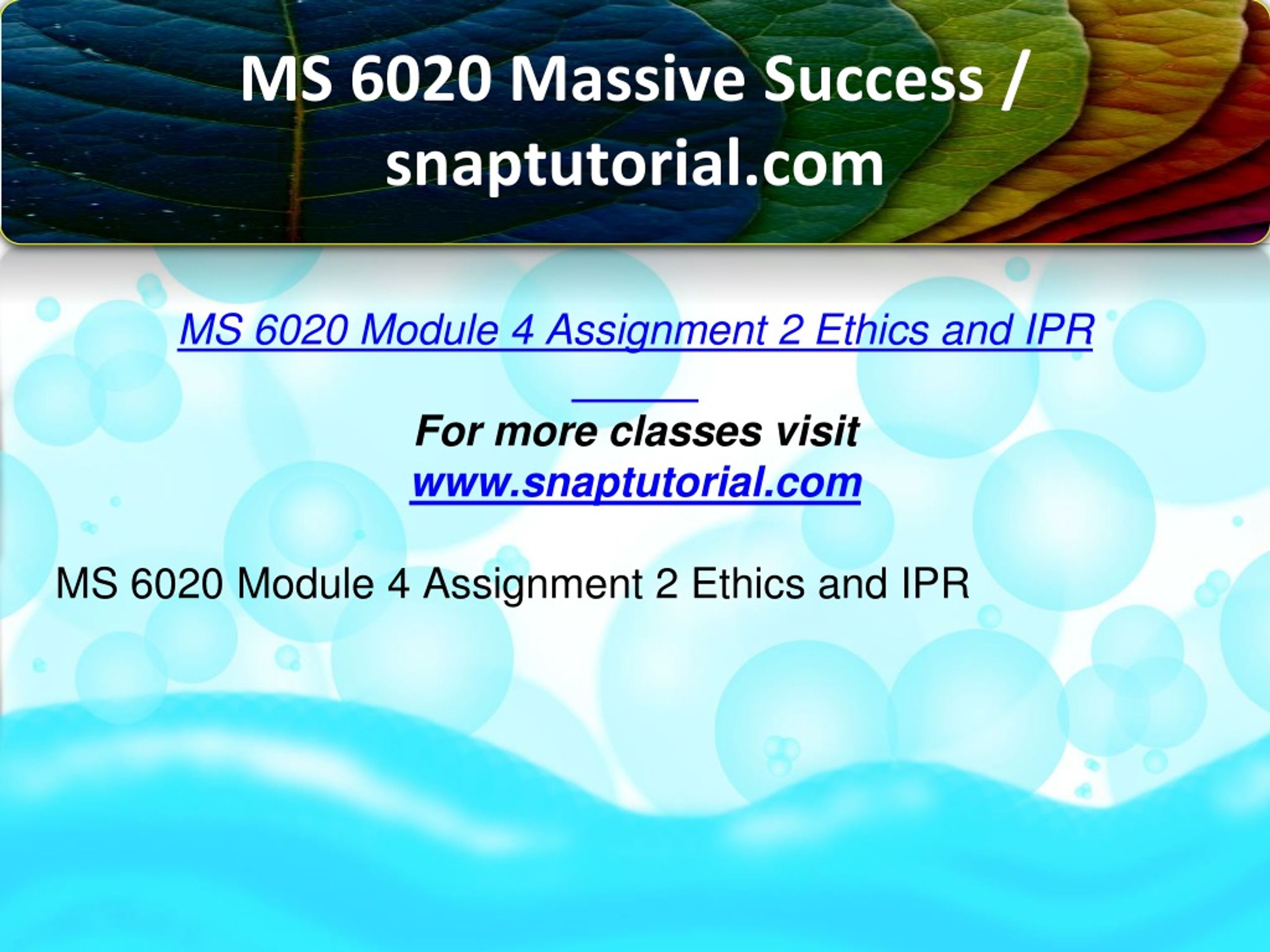 MS 6020 Massive Success / snaptutorial.com

MS 6020 Module 4 Assignment 2 Ethics and IPR

For more classes visit
www.snaptutorial.com

MS 6020 Module 4 Assignment 2 Ethics and IPR